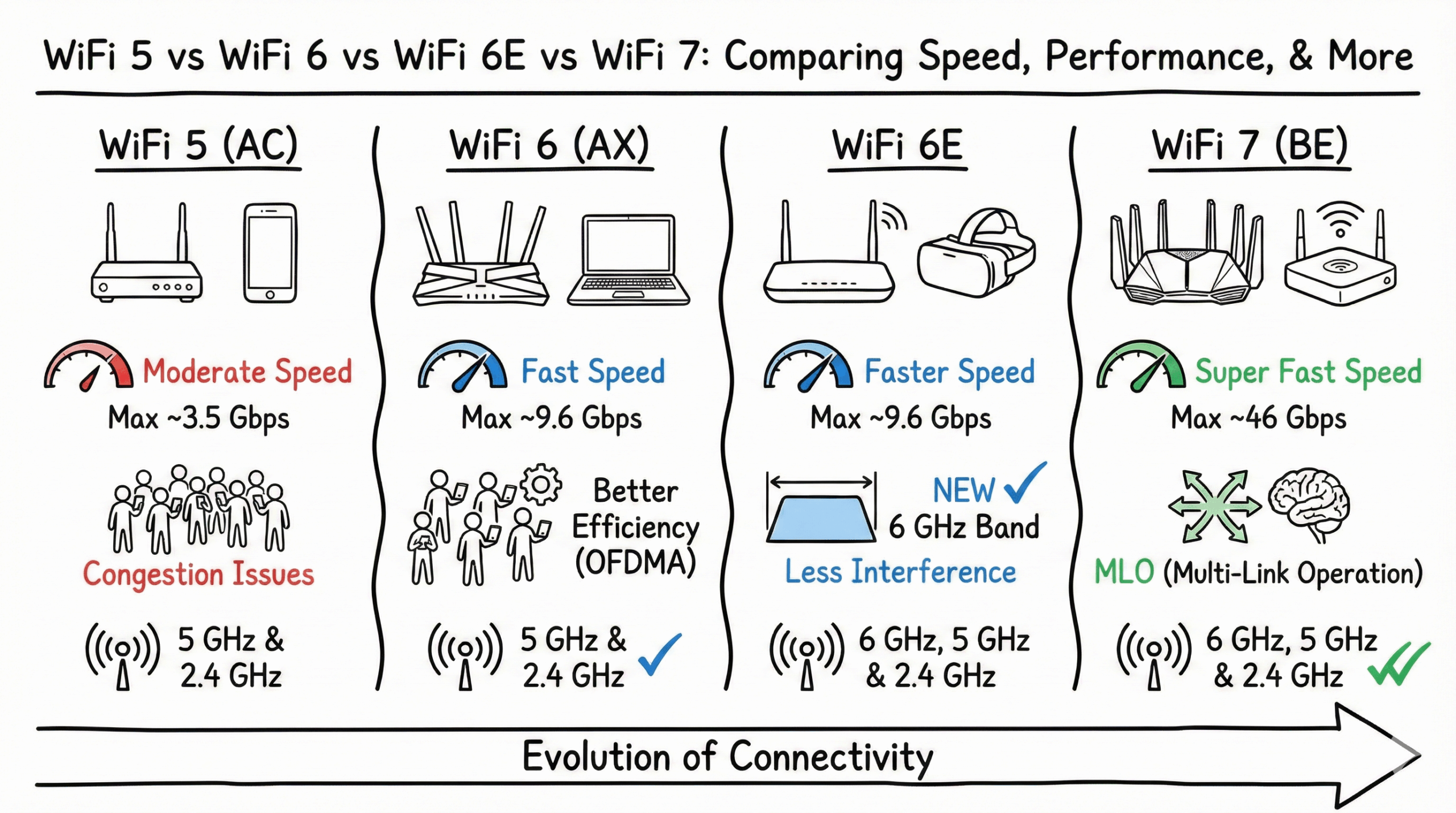 WiFi 5 vs WiFi 6 vs WiFi 6E vs WiFi 7: Comparing Speed, Performance, & More

WiFi 5 (AC)

Moderate Speed
Max ~3.5 Gbps

Congestion Issues

5 GHz & 2.4 GHz

WiFi 6 (AX)

Fast Speed
Max ~9.6 Gbps

Better Efficiency (OFDMA)

5 GHz & 2.4 GHz

WiFi 6E

Faster Speed
Max ~9.6 Gbps

NEW
6 GHz Band
Less Interference

6 GHz, 5 GHz & 2.4 GHz

WiFi 7 (BE)

Super Fast Speed
Max ~46 Gbps

MLO (Multi-Link Operation)

6 GHz, 5 GHz & 2.4 GHz

Evolution of Connectivity